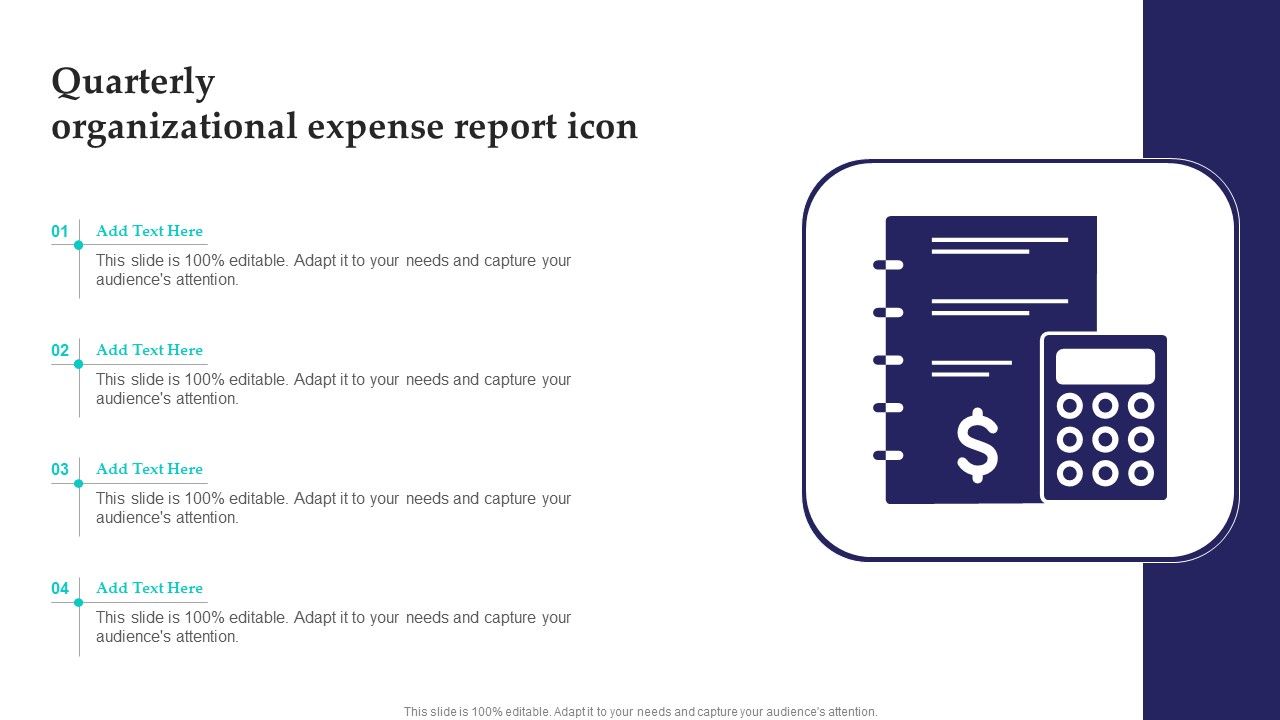 Quarterly
organizational expense report icon

01
Add Text Here
This slide is 100% editable. Adapt it to your needs and capture your audience's attention.

02
Add Text Here
This slide is 100% editable. Adapt it to your needs and capture your audience's attention.

03
Add Text Here
This slide is 100% editable. Adapt it to your needs and capture your audience's attention.

04
Add Text Here
This slide is 100% editable. Adapt it to your needs and capture your audience's attention.

$

This slide is 100% editable. Adapt it to your needs and capture your audience's attention.